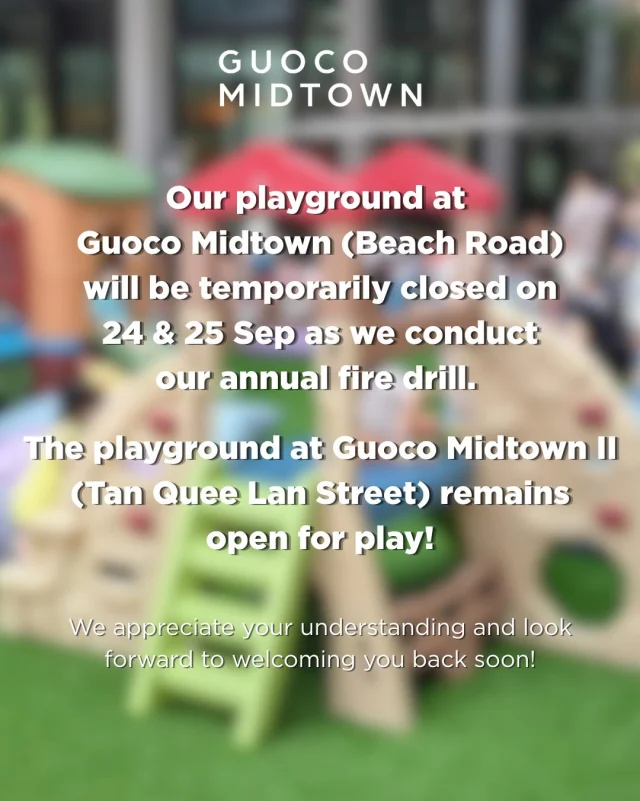 GUOCO
MIDTOWN

Our playground at Guoco Midtown (Beach Road) will be temporarily closed on 24 & 25 Sep as we conduct our annual fire drill.

The playground at Guoco Midtown II (Tan Quee Lan Street) remains open for play!

We appreciate your understanding and look forward to welcoming you back soon!